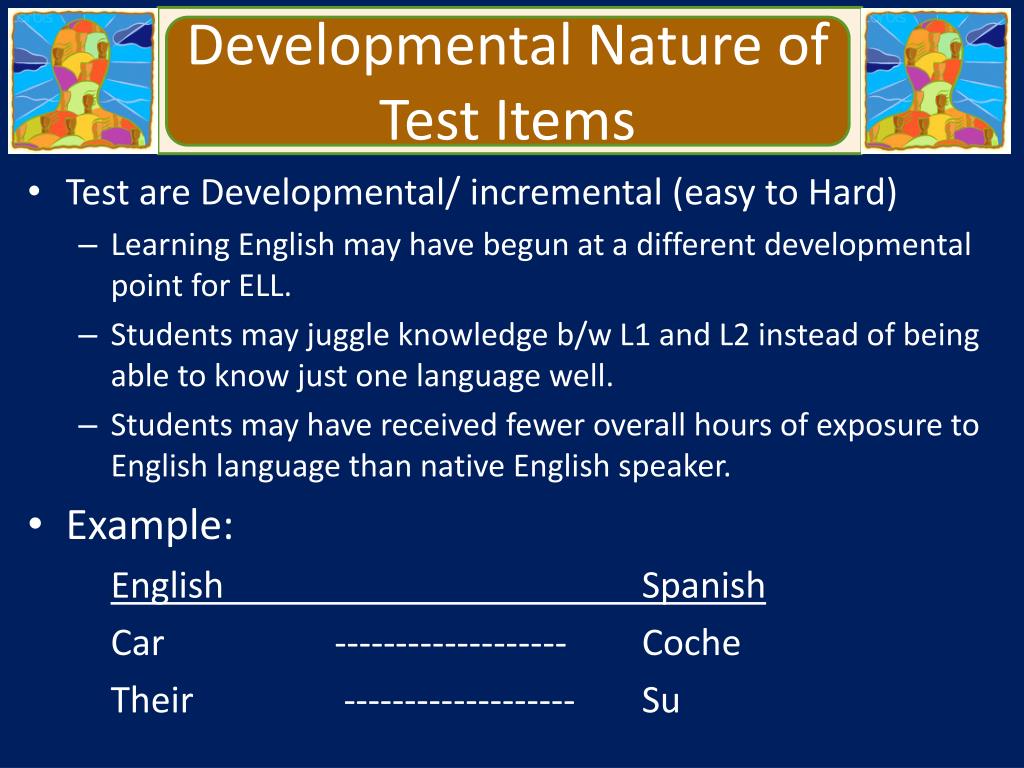 Developmental Nature of Test Items

• Test are Developmental/ incremental (easy to Hard)
– Learning English may have begun at a different developmental point for ELL.
– Students may juggle knowledge b/w L1 and L2 instead of being able to know just one language well.
– Students may have received fewer overall hours of exposure to English language than native English speaker.

• Example:
English Spanish
Car ------------------- Coche
Their ------------------- Su